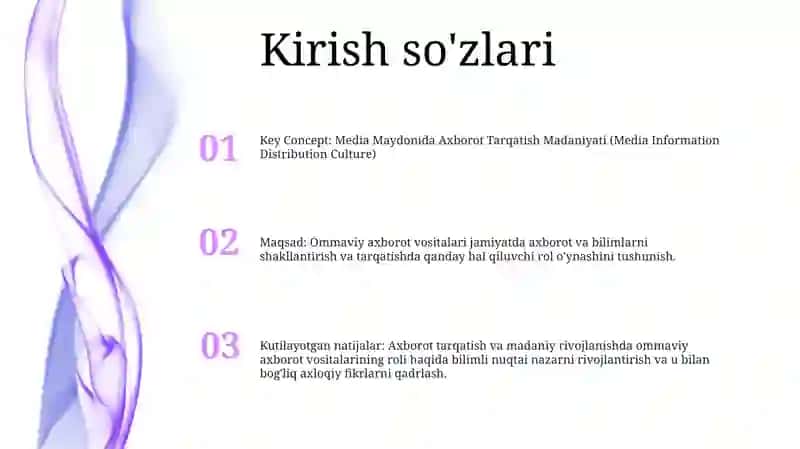 Kirish so'zlari

01

Key Concept: Media Maydonida Axborot Tarqatish Madaniyati (Media Information Distribution Culture)

02

Maqsad: Ommaviy axborot vositalari jamiyatda axborot va bilimlarni shakllantirish va tarqatishda qanday hal qiluvchi rol o'ynashini tushunish.

03

Kutilayotgan natijalar: Axborot tarqatish va madaniy rivojlanishda ommaviy axborot vositalarining roli haqida bilimli nuqtai nazarni rivojlantirish va u bilan bog'liq axloqiy fikrlarni qadrlash.